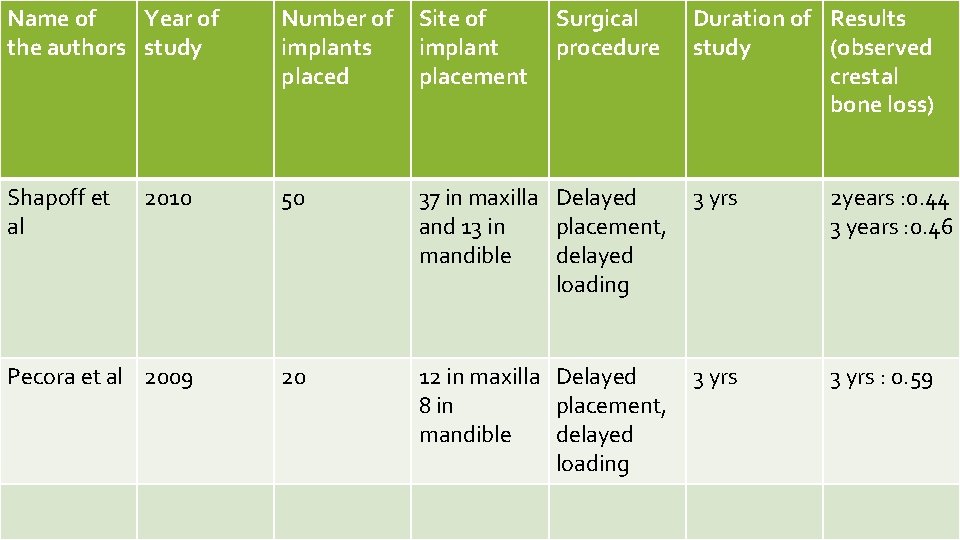 | Name of the authors | Year of study | Number of implants placed | Site of implant placement | Surgical procedure | Duration of study | Results (observed crestal bone loss) |
|---|---|---|---|---|---|---|
| Shapoff et al | 2010 | 50 | 37 in maxilla and 13 in mandible | Delayed placement, delayed loading | 3 yrs | 2years :0.44 3 years :0.46 |
| Pecora et al | 2009 | 20 | 12 in maxilla 8 in mandible | Delayed placement, delayed loading | 3 yrs | 3 yrs : 0.59 |
| | | | | | | |